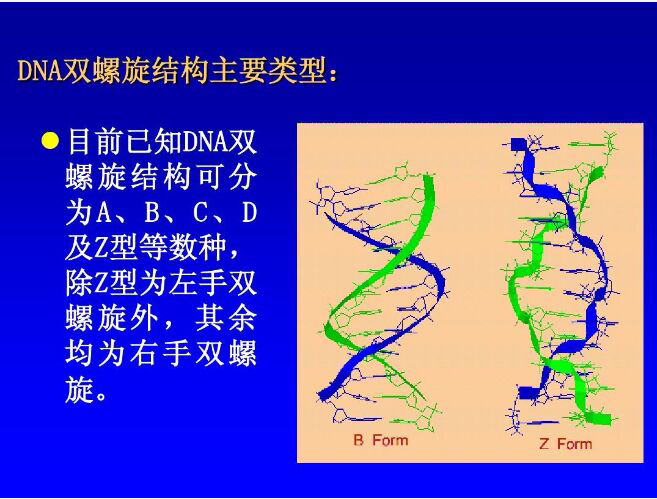 DNA双螺旋结构主要类型：

目前已知DNA双螺旋结构可分为A、B、C、D及Z型等数种，除Z型为左手双螺旋外，其余均为右手双螺旋。

B Form

Z Form